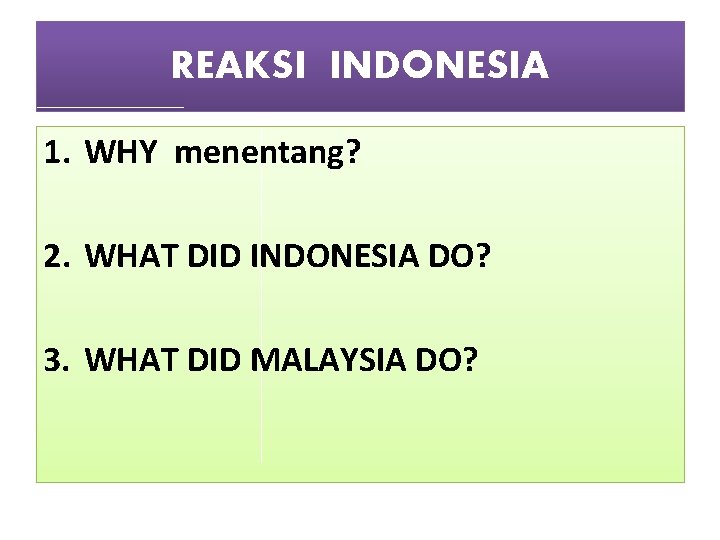 REAKSI INDONESIA

1. WHY menentang?

2. WHAT DID INDONESIA DO?

3. WHAT DID MALAYSIA DO?